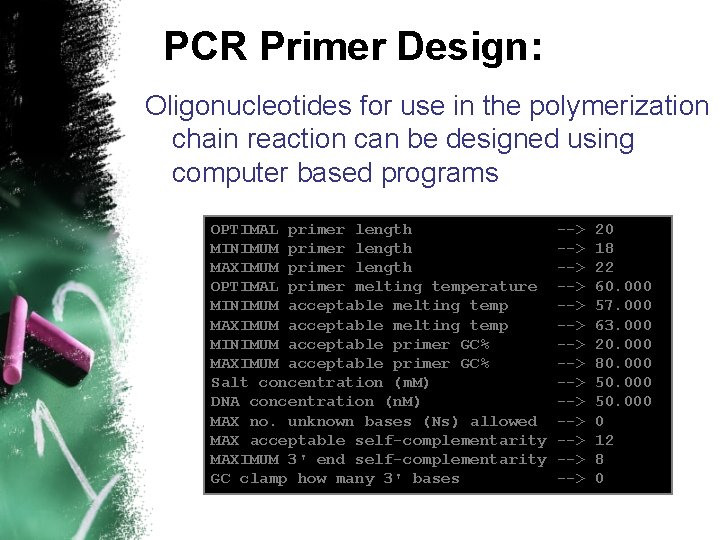 PCR Primer Design:

Oligonucleotides for use in the polymerization chain reaction can be designed using computer based programs

OPTIMAL primer length --> 20
MINIMUM primer length --> 18
MAXIMUM primer length --> 22
OPTIMAL primer melting temperature --> 60.000
MINIMUM acceptable melting temp --> 57.000
MAXIMUM acceptable melting temp --> 63.000
MINIMUM acceptable primer GC% --> 20.000
MAXIMUM acceptable primer GC% --> 80.000
Salt concentration (mM) --> 50.000
DNA concentration (nM) --> 50.000
MAX no. unknown bases (Ns) allowed --> 0
MAX acceptable self-complementarity --> 12
MAXIMUM 3' end self-complementarity --> 8
GC clamp how many 3' bases --> 0